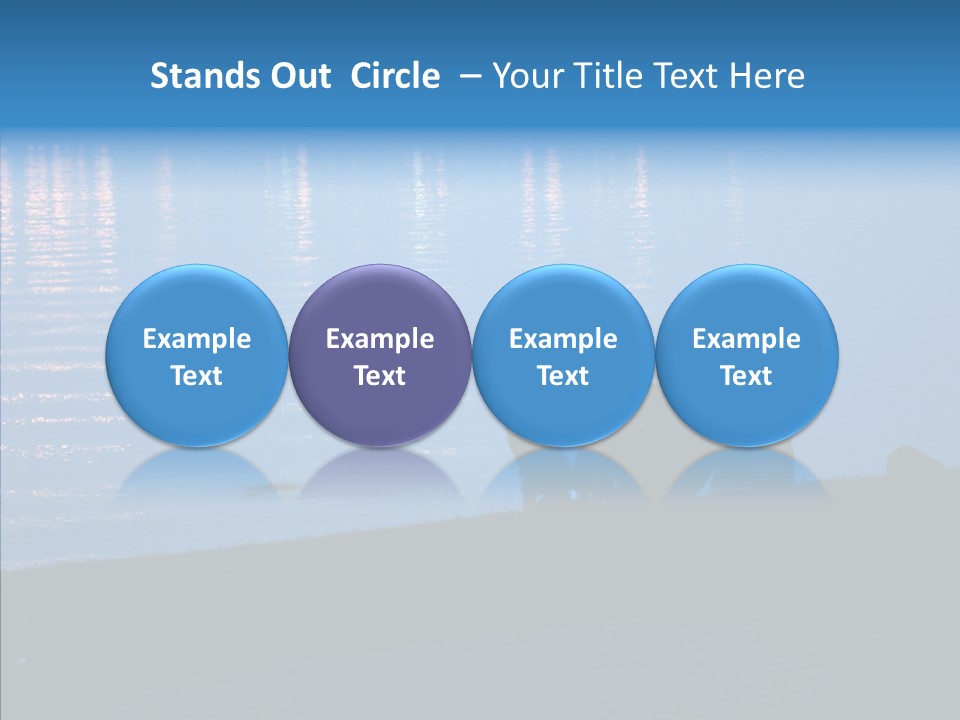 Stands Out Circle – Your Title Text Here

Example Text

Example Text

Example Text

Example Text